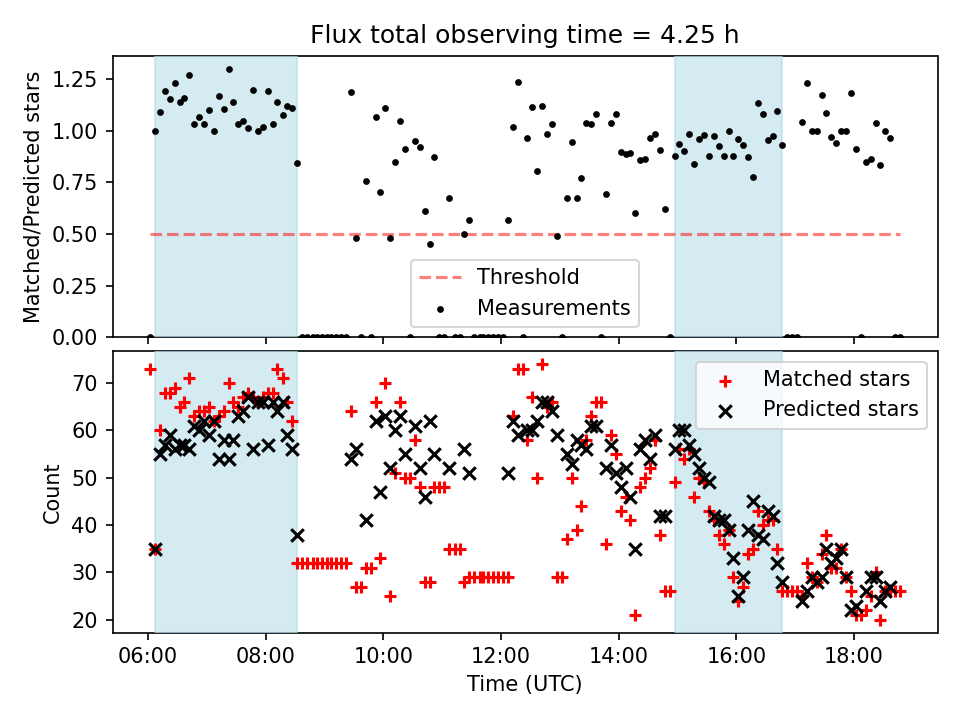 Flux total observing time = 4.25 h

Matched/Predicted stars

1.25
1.00
0.75
0.50
0.25
0.00

Threshold
Measurements

Count

70
60
50
40
30
20

Matched stars
Predicted stars

06:00
08:00
10:00
12:00
14:00
16:00
18:00

Time (UTC)